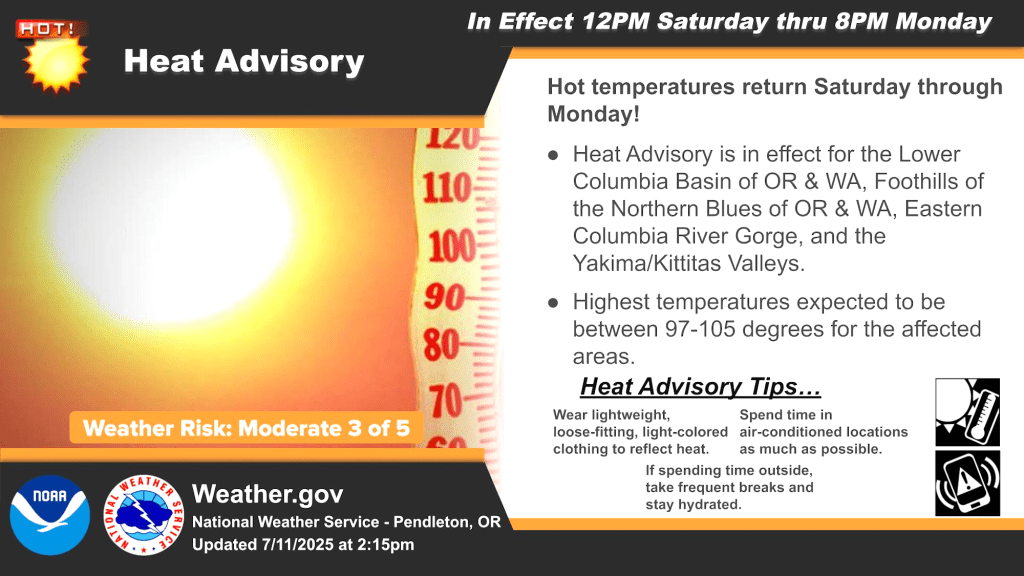 HOT!

Heat Advisory

In Effect 12PM Saturday thru 8PM Monday

120
110
100
90
80
70
60

Weather Risk: Moderate 3 of 5

Hot temperatures return Saturday through Monday!

● Heat Advisory is in effect for the Lower Columbia Basin of OR & WA, Foothills of the Northern Blues of OR & WA, Eastern Columbia River Gorge, and the Yakima/Kittitas Valleys.

● Highest temperatures expected to be between 97-105 degrees for the affected areas.

Heat Advisory Tips…

Wear lightweight, loose-fitting, light-colored clothing to reflect heat.

Spend time in air-conditioned locations as much as possible.

If spending time outside, take frequent breaks and stay hydrated.

NOAA

NATIONAL WEATHER SERVICE

Weather.gov
National Weather Service - Pendleton, OR
Updated 7/11/2025 at 2:15pm